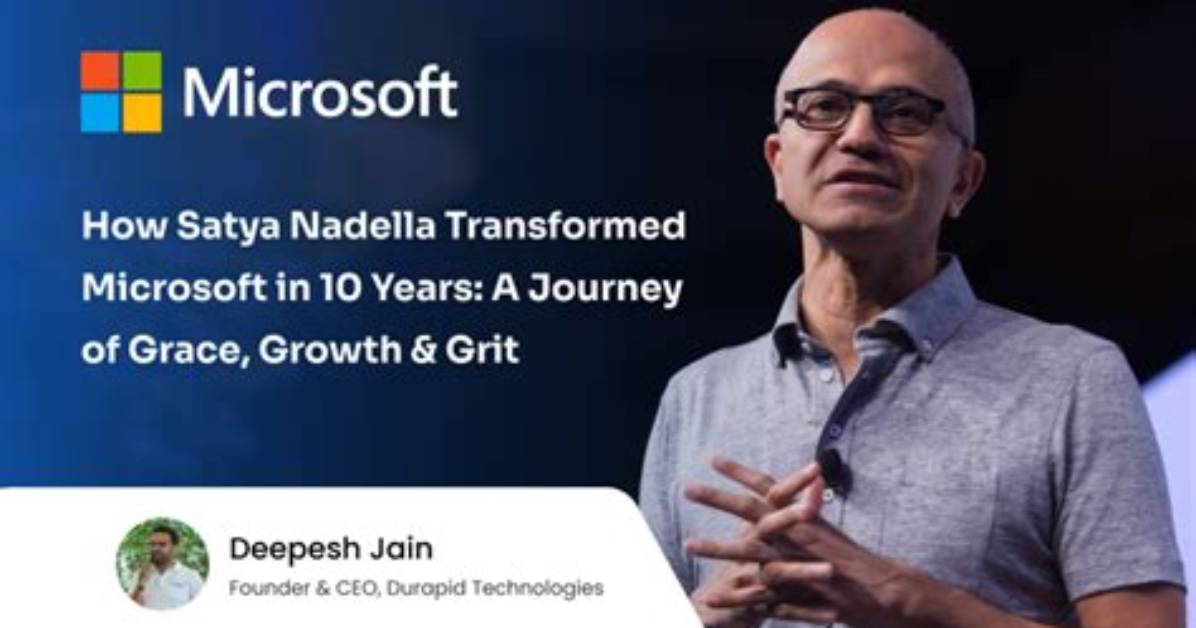 Microsoft

How Satya Nadella Transformed Microsoft in 10 Years: A Journey of Grace, Growth & Grit

Deepesh Jain
Founder & CEO, Durapid Technologies